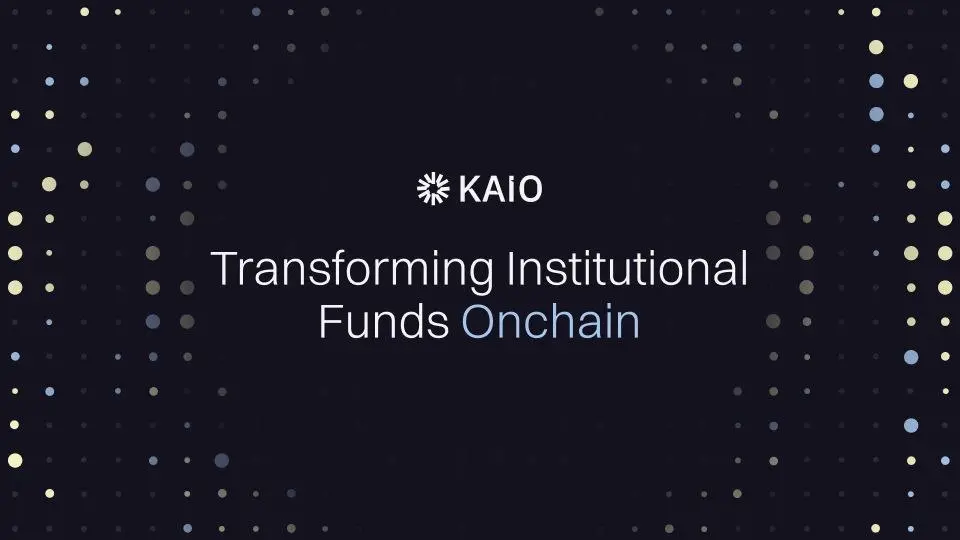 KAIO

Transforming Institutional Funds Onchain